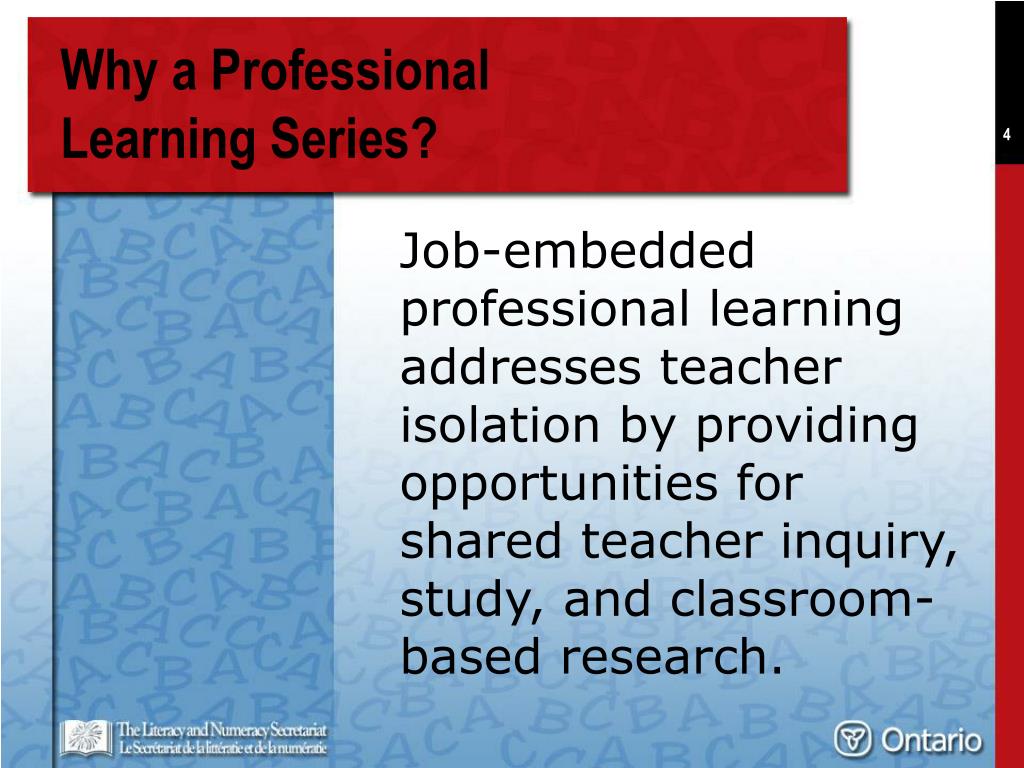 Why a Professional Learning Series?

4

Job-embedded professional learning addresses teacher isolation by providing opportunities for shared teacher inquiry, study, and classroom-based research.

The Literacy and Numeracy Secretariat
Le Secrétariat de la littératie et de la numératie

Ontario